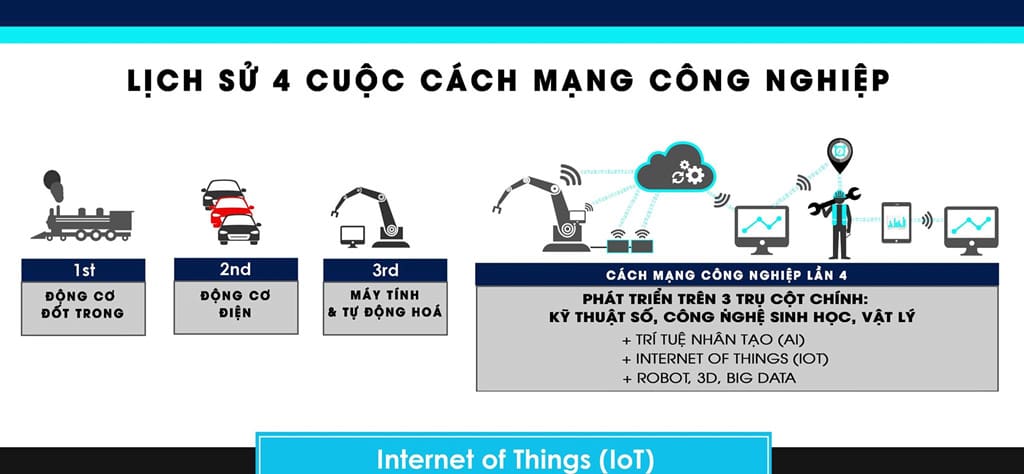 LỊCH SỬ 4 CUỘC CÁCH MẠNG CÔNG NGHIỆP

1st
ĐỘNG CƠ ĐỐT TRONG

2nd
ĐỘNG CƠ ĐIỆN

3rd
MÁY TÍNH & TỰ ĐỘNG HOÁ

CÁCH MẠNG CÔNG NGHIỆP LẦN 4
PHÁT TRIỂN TRÊN 3 TRỤ CỘT CHÍNH:
KỸ THUẬT SỐ, CÔNG NGHỆ SINH HỌC, VẬT LÝ
+ TRÍ TUỆ NHÂN TẠO (AI)
+ INTERNET OF THINGS (IOT)
+ ROBOT, 3D, BIG DATA

Internet of Things (IoT)